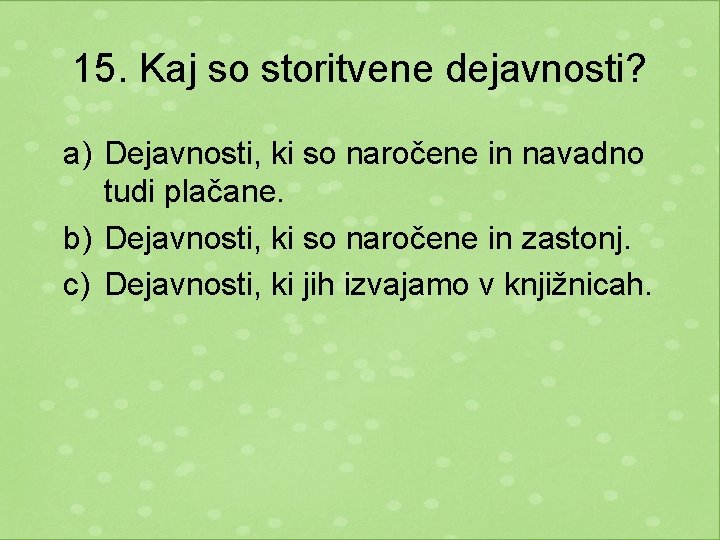 15. Kaj so storitvene dejavnosti?

a) Dejavnosti, ki so naročene in navadno tudi plačane.
b) Dejavnosti, ki so naročene in zastonj.
c) Dejavnosti, ki jih izvajamo v knjižnicah.